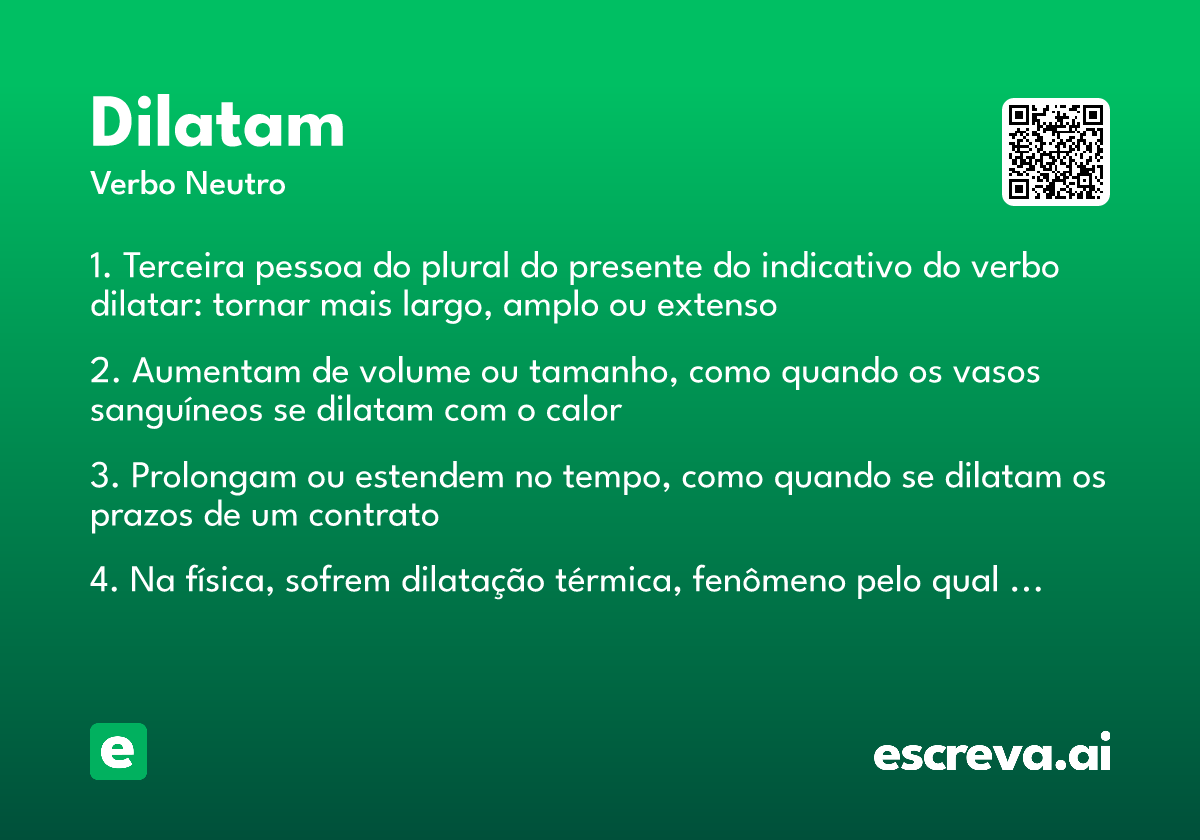 Dilatam
Verbo Neutro

1. Terceira pessoa do plural do presente do indicativo do verbo dilatar: tornar mais largo, amplo ou extenso

2. Aumentam de volume ou tamanho, como quando os vasos sanguíneos se dilatam com o calor

3. Prolongam ou estendem no tempo, como quando se dilatam os prazos de um contrato

4. Na física, sofrem dilatação térmica, fenômeno pelo qual …

e

escreva.ai